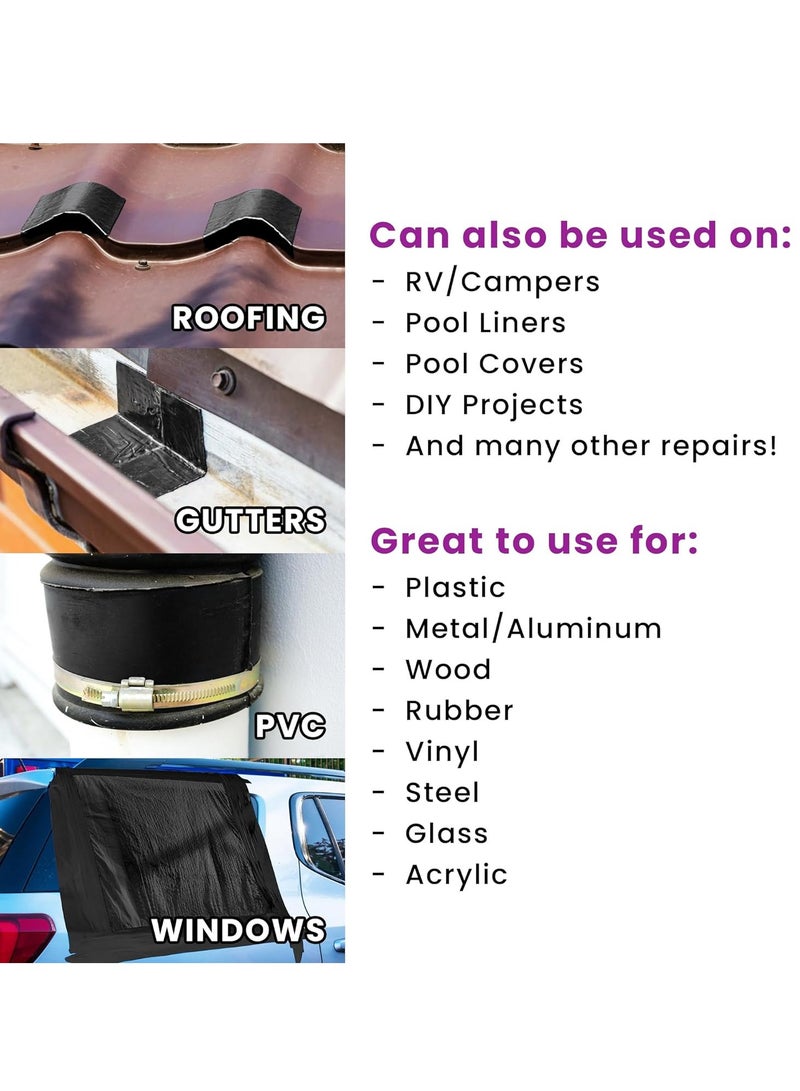 ROOFING

GUTTERS

PVC

WINDOWS

Can also be used on:
- RV/Campers
- Pool Liners
- Pool Covers
- DIY Projects
- And many other repairs!

Great to use for:
- Plastic
- Metal/Aluminum
- Wood
- Rubber
- Vinyl
- Steel
- Glass
- Acrylic